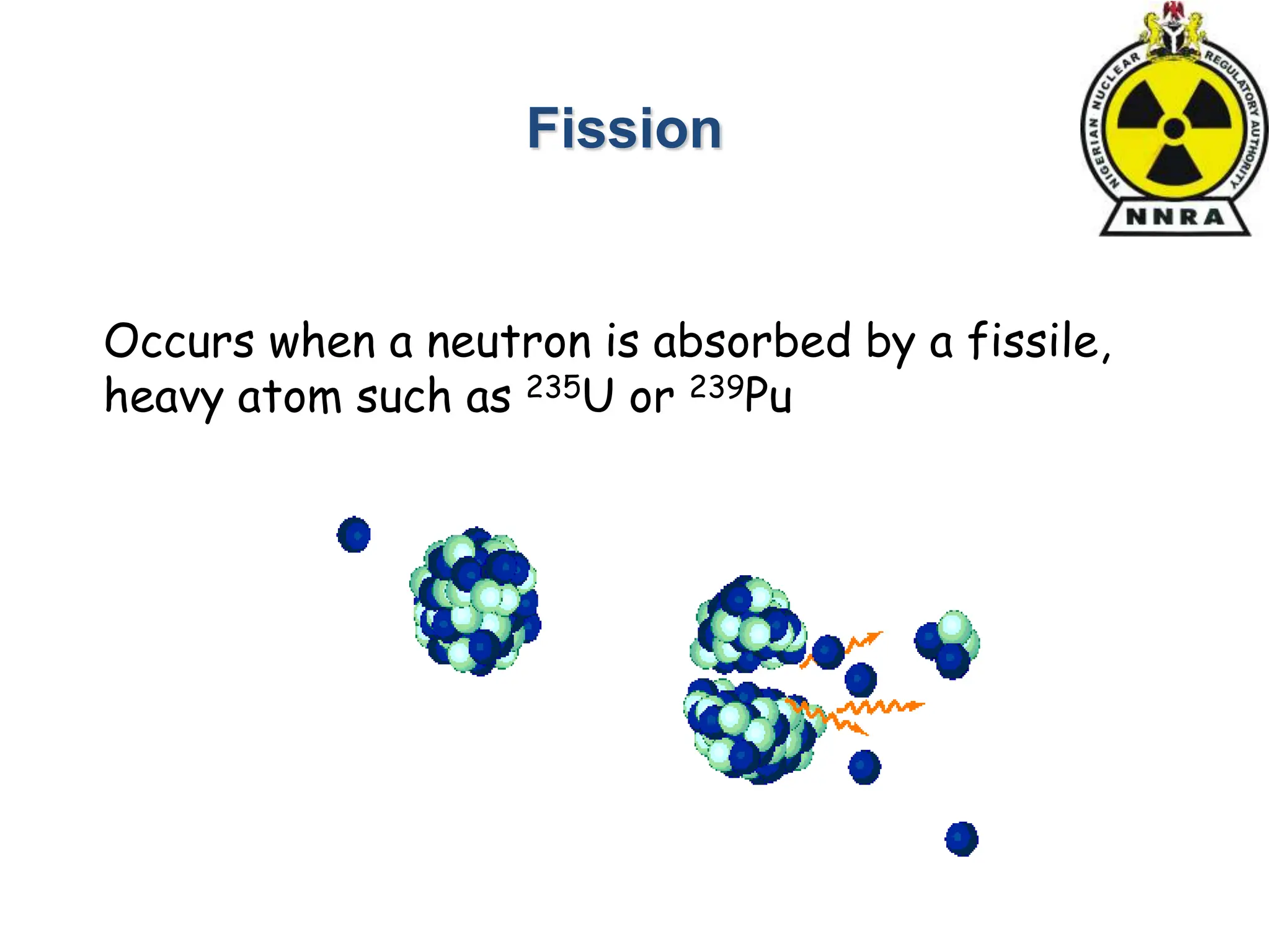 Fission

NIGERIAN NUCLEAR REGULATORY AUTHORITY
NNRA

Occurs when a neutron is absorbed by a fissile, heavy atom such as $^{235}U$ or $^{239}Pu$